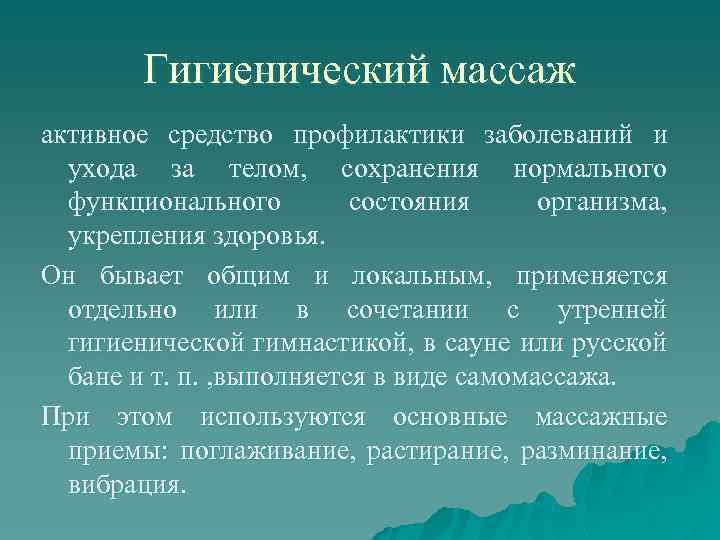 Гигиенический массаж

активное средство профилактики заболеваний и ухода за телом, сохранения нормального функционального состояния организма, укрепления здоровья.

Он бывает общим и локальным, применяется отдельно или в сочетании с утренней гигиенической гимнастикой, в сауне или русской бане и т. п. ,выполняется в виде самомассажа.

При этом используются основные массажные приемы: поглаживание, растирание, разминание, вибрация.